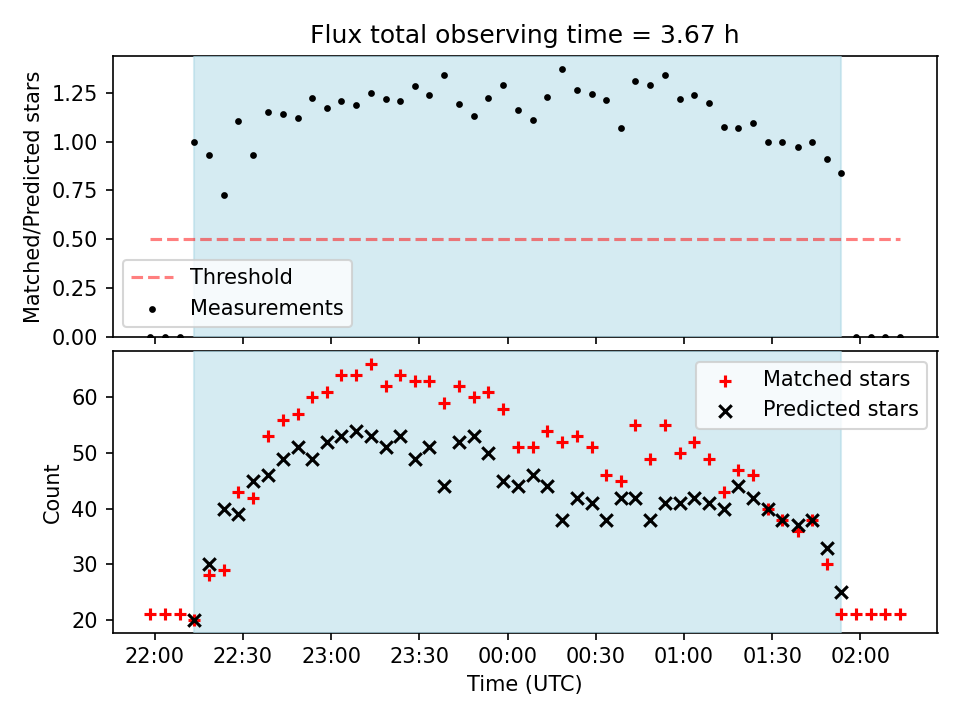 Flux total observing time = 3.67 h

Matched/Predicted stars

1.25
1.00
0.75
0.50
0.25
0.00

Threshold
Measurements

Count

60
50
40
30
20

Matched stars
Predicted stars

22:00
22:30
23:00
23:30
00:00
00:30
01:00
01:30
02:00

Time (UTC)